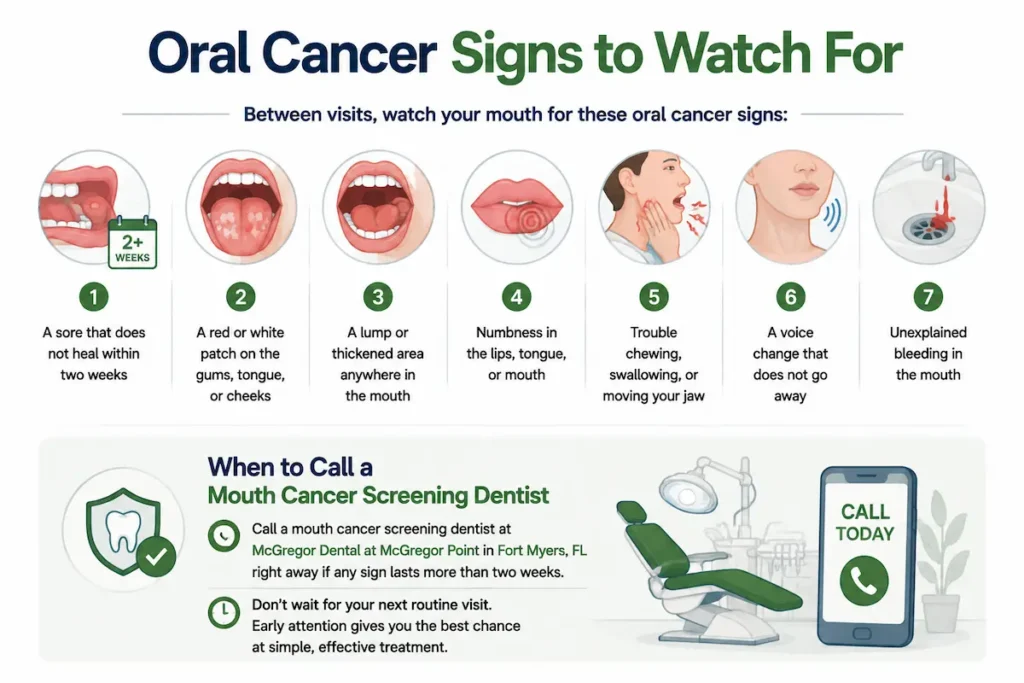 Oral Cancer Signs to Watch For

Between visits, watch your mouth for these oral cancer signs:

2+ WEEKS

1
A sore that does not heal within two weeks

2
A red or white patch on the gums, tongue, or cheeks

3
A lump or thickened area anywhere in the mouth

4
Numbness in the lips, tongue, or mouth

5
Trouble chewing, swallowing, or moving your jaw

6
A voice change that does not go away

7
Unexplained bleeding in the mouth

When to Call a Mouth Cancer Screening Dentist

Call a mouth cancer screening dentist at McGregor Dental at McGregor Point in Fort Myers, FL right away if any sign lasts more than two weeks.

Don't wait for your next routine visit. Early attention gives you the best chance at simple, effective treatment.

CALL TODAY